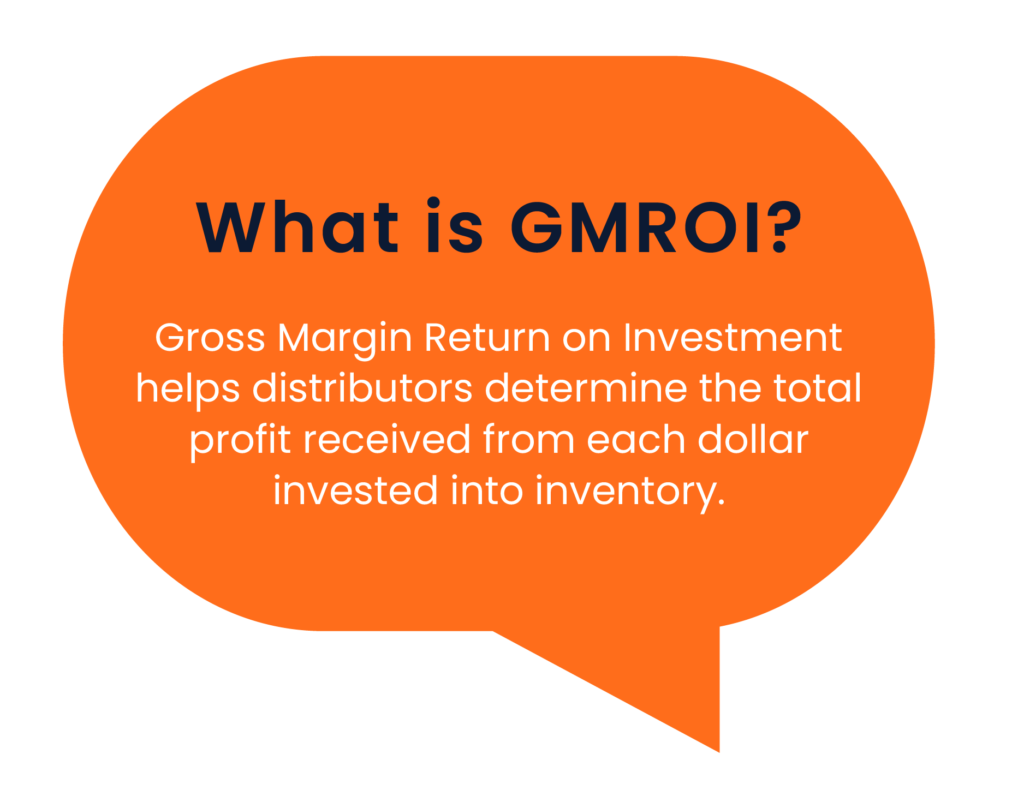 What is GMROI?

Gross Margin Return on Investment helps distributors determine the total profit received from each dollar invested into inventory.